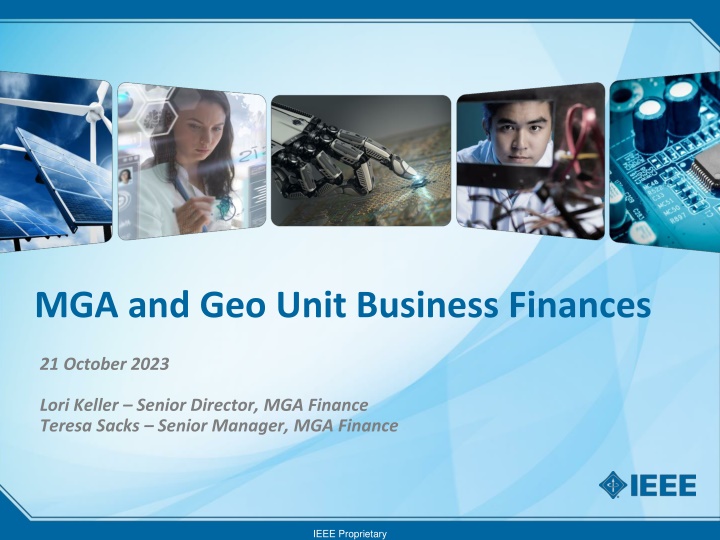 MGA and Geo Unit Business Finances

21 October 2023

Lori Keller – Senior Director, MGA Finance
Teresa Sacks – Senior Manager, MGA Finance

IEEE

IEEE Proprietary